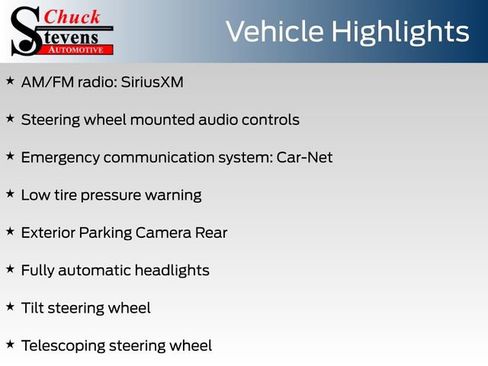 Chuck Stevens AUTOMOTIVE

Vehicle Highlights

★ AM/FM radio: SiriusXM

★ Steering wheel mounted audio controls

★ Emergency communication system: Car-Net

★ Low tire pressure warning

★ Exterior Parking Camera Rear

★ Fully automatic headlights

★ Tilt steering wheel

★ Telescoping steering wheel